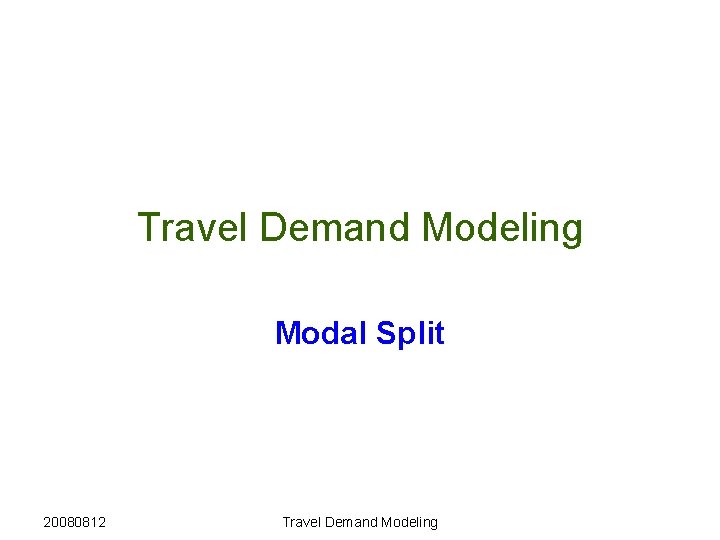 Travel Demand Modeling

Modal Split

20080812

Travel Demand Modeling